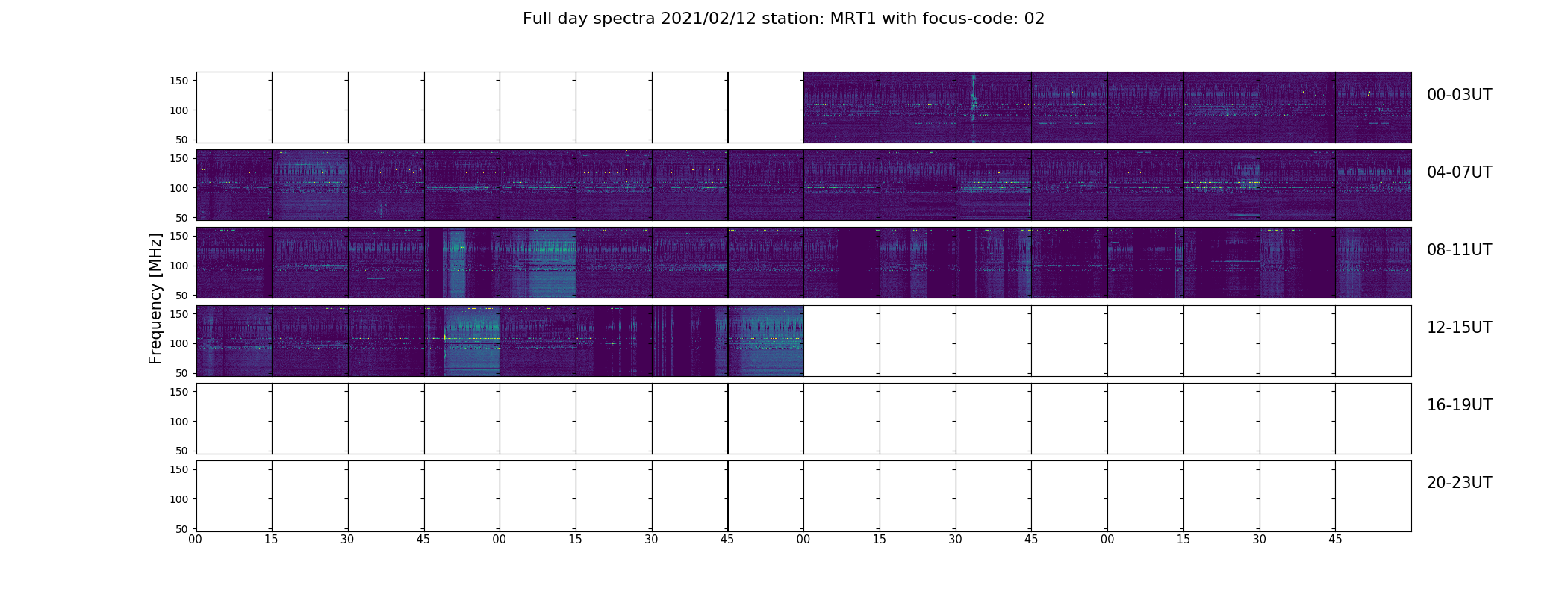 Full day spectra 2021/02/12 station: MRT1 with focus-code: 02

Frequency [MHz]

150
100
50

00-03UT

150
100
50

04-07UT

150
100
50

08-11UT

150
100
50

12-15UT

150
100
50

16-19UT

150
100
50

20-23UT

00 15 30 45 00 15 30 45 00 15 30 45 00 15 30 45